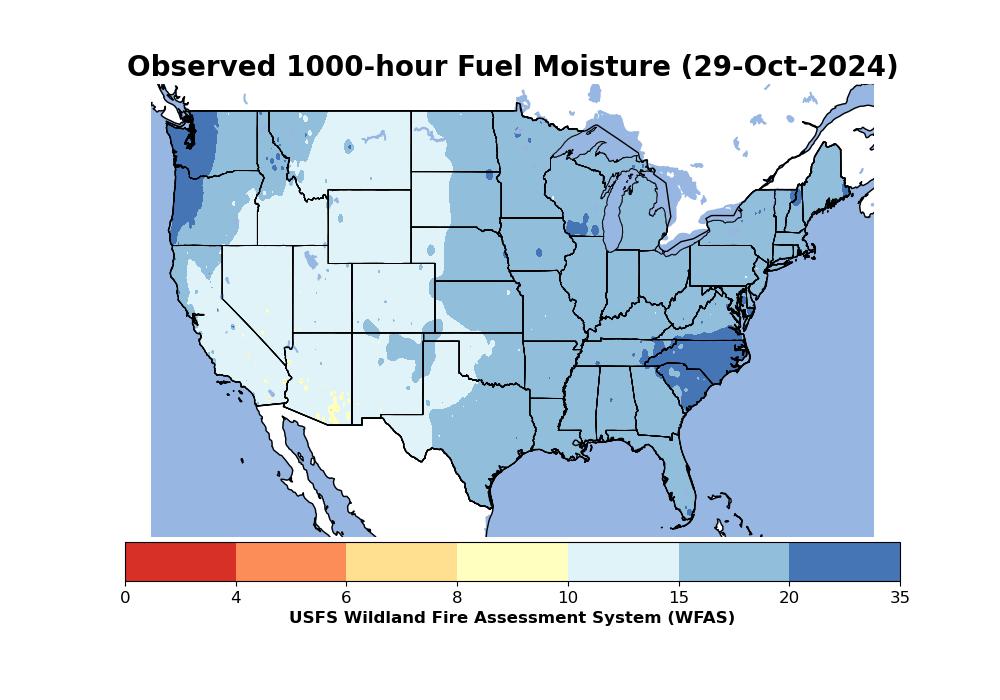 Observed 1000-hour Fuel Moisture (29-Oct-2024)

0 4 6 8 10 15 20 35

USFS Wildland Fire Assessment System (WFAS)